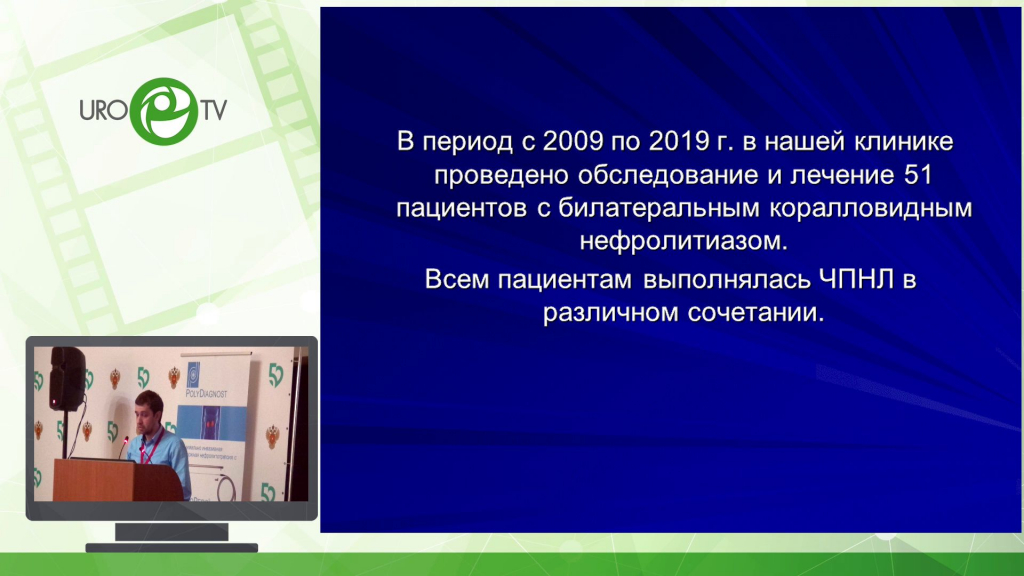 URO TV

В период с 2009 по 2019 г. в нашей клинике проведено обследование и лечение 51 пациентов с билатеральным коралловидным нефролитиазом.

Всем пациентам выполнялась ЧПНЛ в различном сочетании.

PolyDiagnost